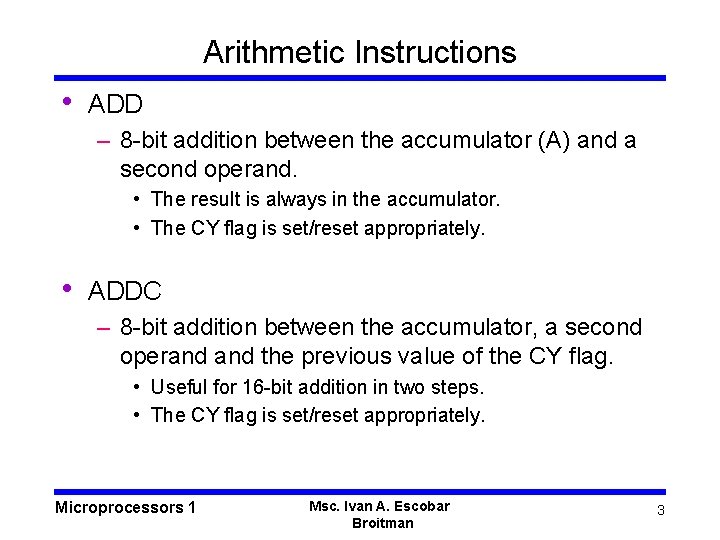 Arithmetic Instructions

• ADD
– 8-bit addition between the accumulator (A) and a second operand.
• The result is always in the accumulator.
• The CY flag is set/reset appropriately.

• ADDC
– 8-bit addition between the accumulator, a second operand and the previous value of the CY flag.
• Useful for 16-bit addition in two steps.
• The CY flag is set/reset appropriately.

Microprocessors 1

Msc. Ivan A. Escobar Broitman

3